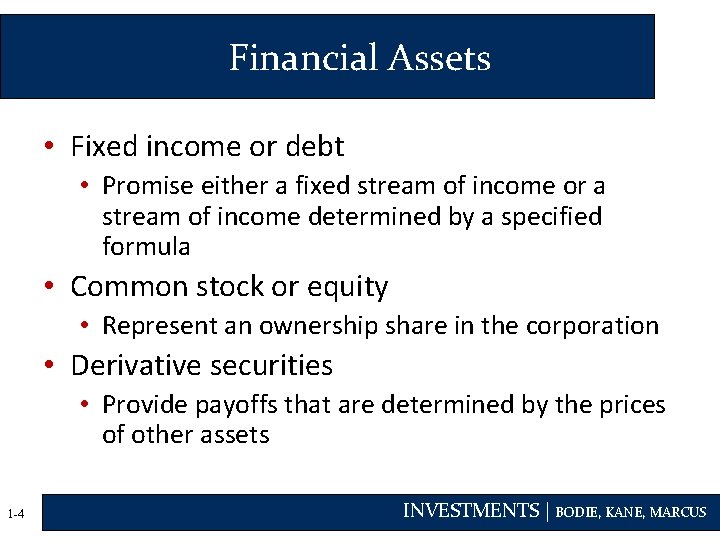 Financial Assets

• Fixed income or debt
  • Promise either a fixed stream of income or a stream of income determined by a specified formula
• Common stock or equity
  • Represent an ownership share in the corporation
• Derivative securities
  • Provide payoffs that are determined by the prices of other assets

1-4

INVESTMENTS | BODIE, KANE, MARCUS